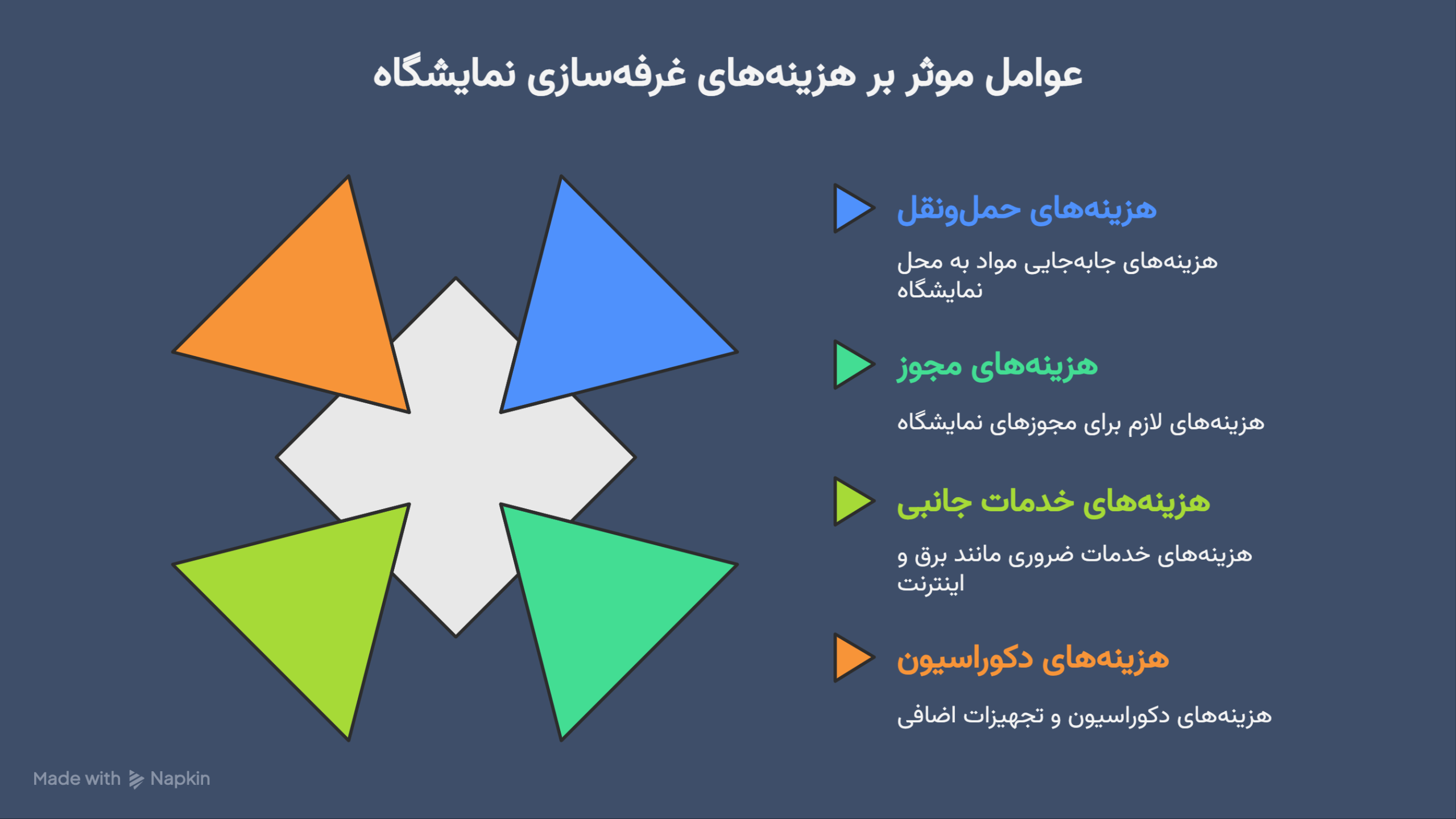 عوامل موثر بر هزینه‌های غرفه‌سازی نمایشگاه

هزینه‌های حمل‌ونقل

هزینه‌های جابه‌جایی مواد به محل نمایشگاه

هزینه‌های مجوز

هزینه‌های لازم برای مجوزهای نمایشگاه

هزینه‌های خدمات جانبی

هزینه‌های خدمات ضروری مانند برق و اینترنت

هزینه‌های دکوراسیون

هزینه‌های دکوراسیون و تجهیزات اضافی

Made with Napkin